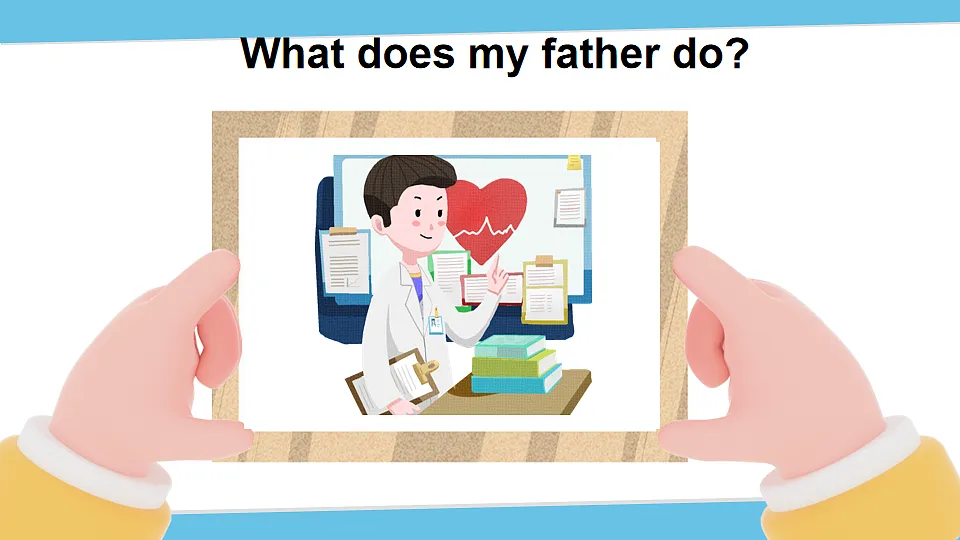 What does my father do?